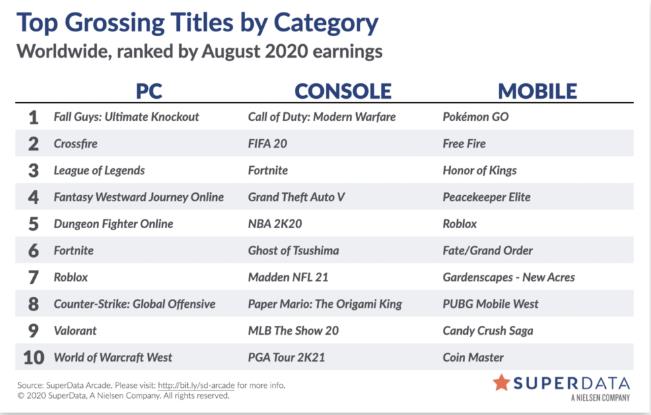 Top Grossing Titles by Category
Worldwide, ranked by August 2020 earnings

| | PC | CONSOLE | MOBILE |
|---|---|---|---|
| 1 | Fall Guys: Ultimate Knockout | Call of Duty: Modern Warfare | Pokémon GO |
| 2 | Crossfire | FIFA 20 | Free Fire |
| 3 | League of Legends | Fortnite | Honor of Kings |
| 4 | Fantasy Westward Journey Online | Grand Theft Auto V | Peacekeeper Elite |
| 5 | Dungeon Fighter Online | NBA 2K20 | Roblox |
| 6 | Fortnite | Ghost of Tsushima | Fate/Grand Order |
| 7 | Roblox | Madden NFL 21 | Gardenscapes - New Acres |
| 8 | Counter-Strike: Global Offensive | Paper Mario: The Origami King | PUBG Mobile West |
| 9 | Valorant | MLB The Show 20 | Candy Crush Saga |
| 10 | World of Warcraft West | PGA Tour 2K21 | Coin Master |

Source: SuperData Arcade. Please visit: http://bit.ly/sd-arcade for more info.
© 2020 SuperData, A Nielsen Company. All rights reserved.

SUPERDATA
A NIELSEN COMPANY